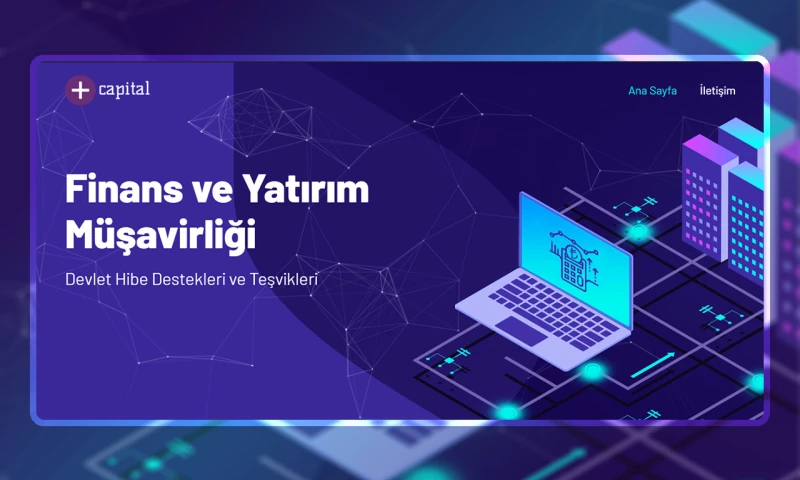 + capital

Ana Sayfa İletişim

Finans ve Yatırım Müşavirliği

Devlet Hibe Destekleri ve Teşvikleri